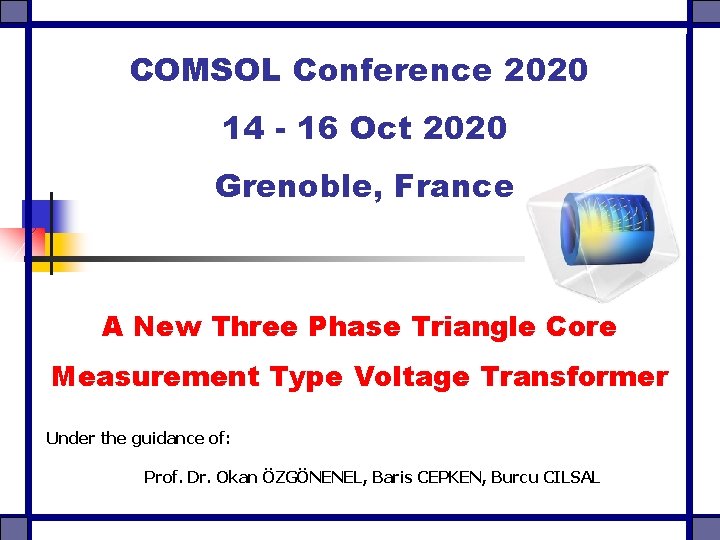 COMSOL Conference 2020

14 - 16 Oct 2020

Grenoble, France

A New Three Phase Triangle Core Measurement Type Voltage Transformer

Under the guidance of:

Prof. Dr. Okan ÖZGÖNENEL, Baris CEPKEN, Burcu CILSAL